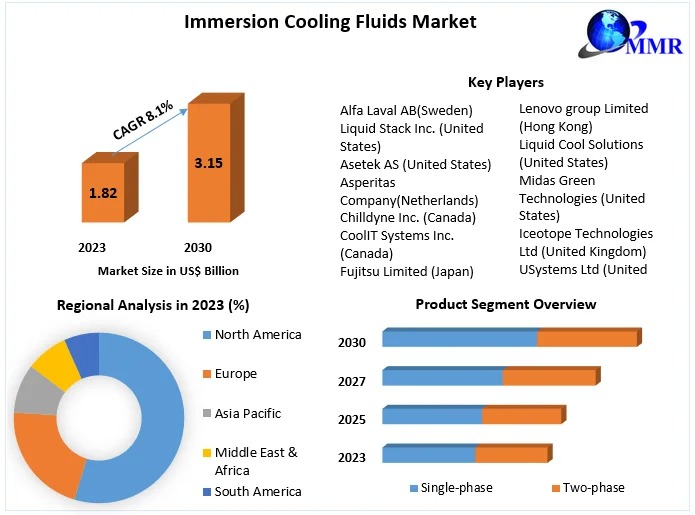 Immersion Cooling Fluids Market

MMR

CAGR 8.1%

1.82

3.15

2023

2030

Market Size in US$ Billion

Key Players

Alfa Laval AB(Sweden)
Liquid Stack Inc. (United States)
Asetek AS (United States)
Asperitas Company(Netherlands)
Chilldyne Inc. (Canada)
CoolIT Systems Inc. (Canada)
Fujitsu Limited (Japan)

Lenovo group Limited (Hong Kong)
Liquid Cool Solutions (United States)
Midas Green Technologies (United States)
Iceotope Technologies Ltd (United Kingdom)
USystems Ltd (United

Regional Analysis in 2023 (%)

North America
Europe
Asia Pacific
Middle East & Africa
South America

Product Segment Overview

2030
2027
2025
2023

Single-phase
Two-phase